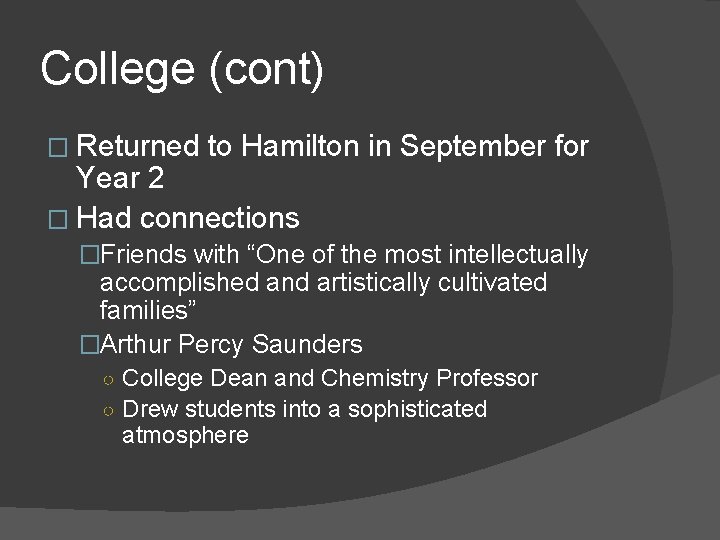 College (cont)

□ Returned to Hamilton in September for Year 2

□ Had connections

□Friends with “One of the most intellectually accomplished and artistically cultivated families”

□Arthur Percy Saunders

○ College Dean and Chemistry Professor

○ Drew students into a sophisticated atmosphere